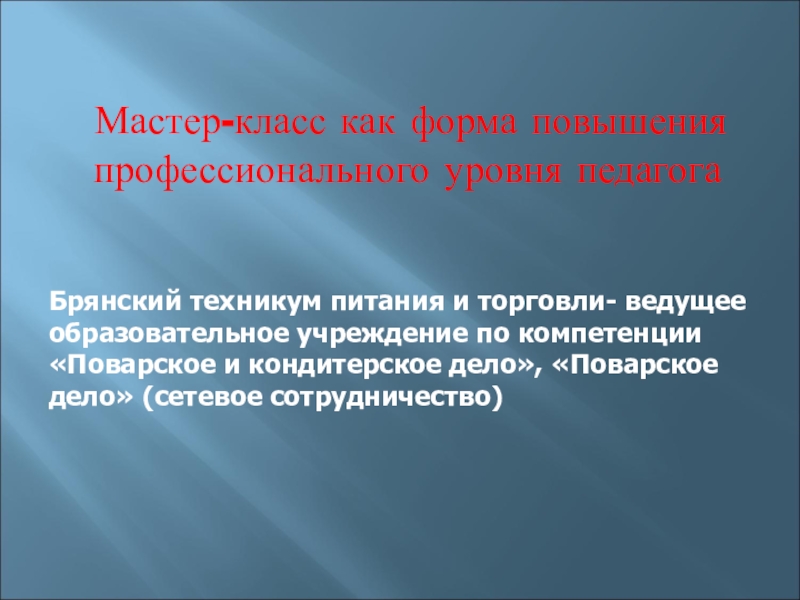 Мастер-класс как форма повышения профессионального уровня педагога

Брянский техникум питания и торговли- ведущее образовательное учреждение по компетенции «Поварское и кондитерское дело», «Поварское дело» (сетевое сотрудничество)